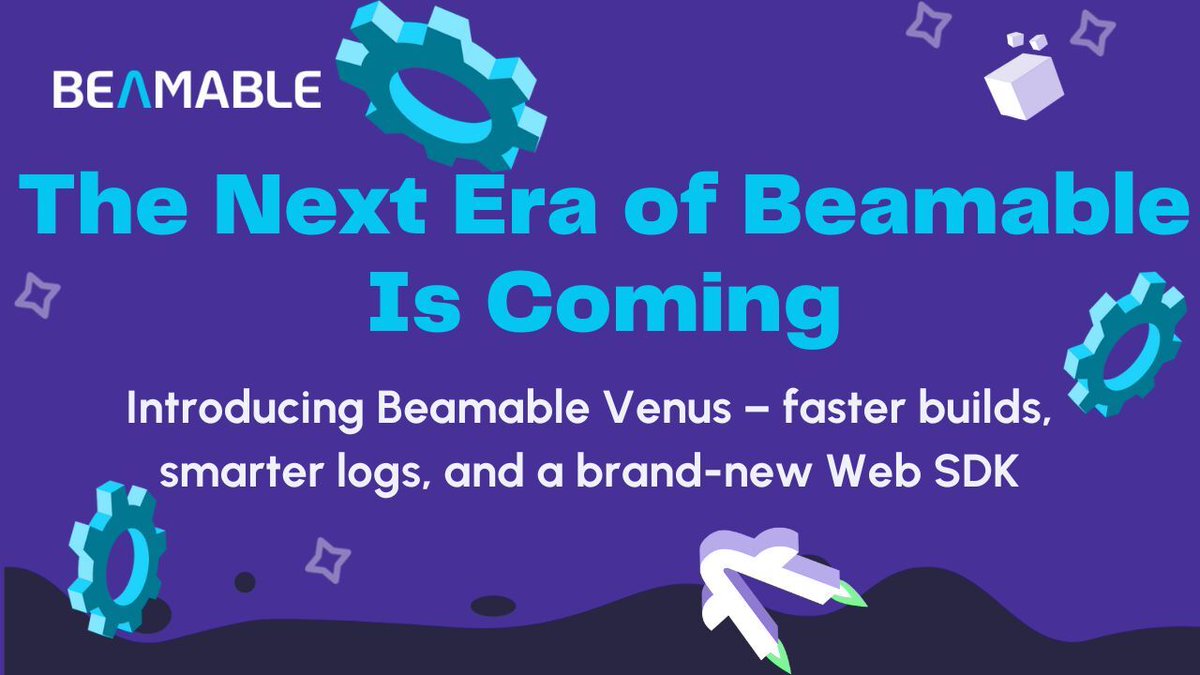 BEAMABLE

The Next Era of Beamable Is Coming

Introducing Beamable Venus – faster builds, smarter logs, and a brand-new Web SDK